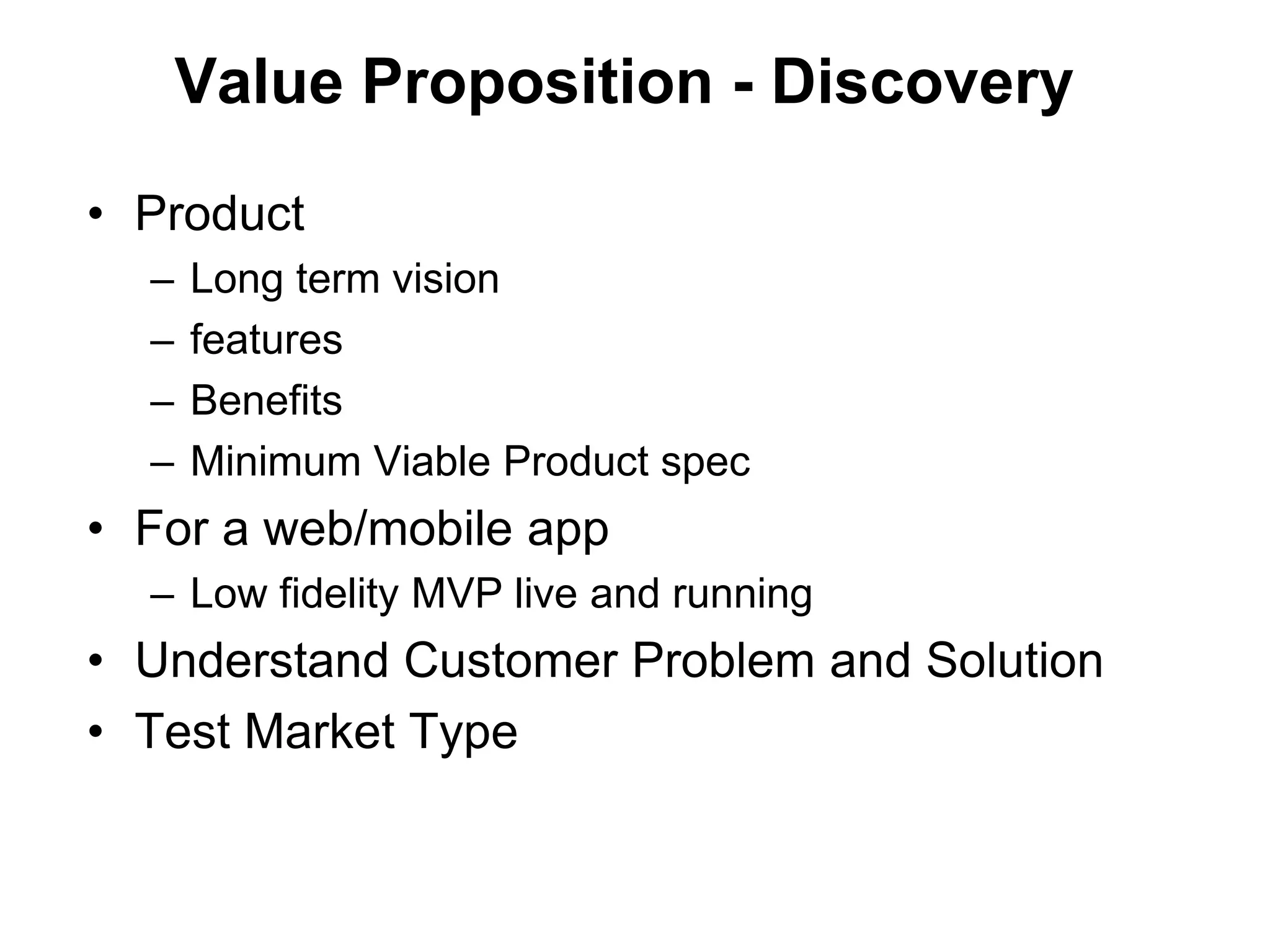 Value Proposition - Discovery

• Product
  – Long term vision
  – features
  – Benefits
  – Minimum Viable Product spec
• For a web/mobile app
  – Low fidelity MVP live and running
• Understand Customer Problem and Solution
• Test Market Type